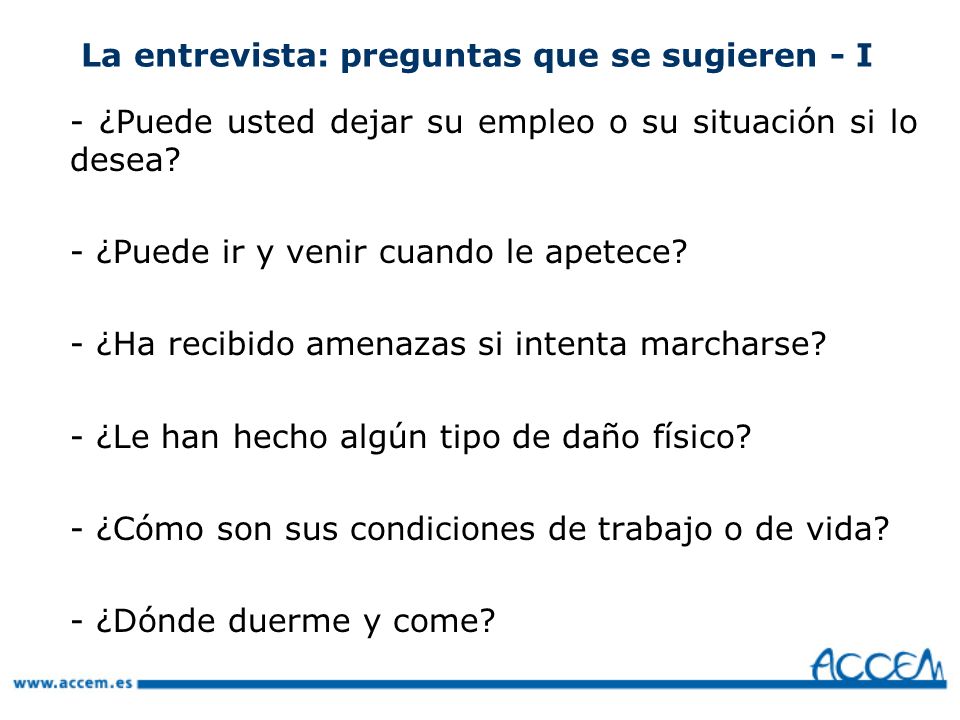 La entrevista: preguntas que se sugieren - I

- ¿Puede usted dejar su empleo o su situación si lo desea?

- ¿Puede ir y venir cuando le apetece?

- ¿Ha recibido amenazas si intenta marcharse?

- ¿Le han hecho algún tipo de daño físico?

- ¿Cómo son sus condiciones de trabajo o de vida?

- ¿Dónde duerme y come?

www.accem.es

ACCEM